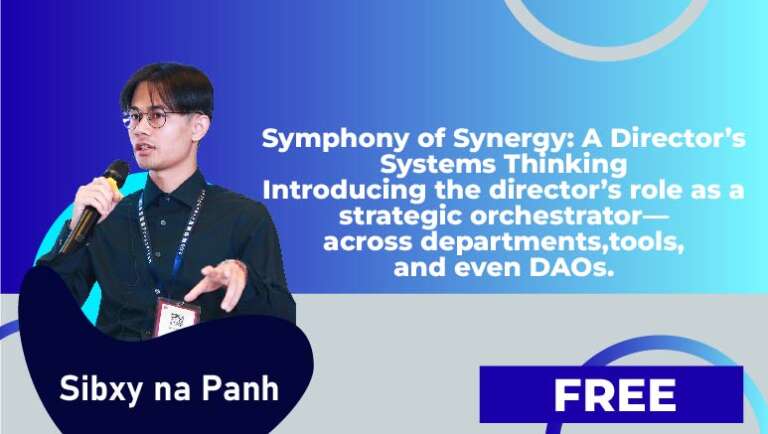 Symphony of Synergy: A Director's Systems Thinking
Introducing the director's role as a strategic orchestrator— across departments,tools, and even DAOs.

Sibxy na Panh

FREE